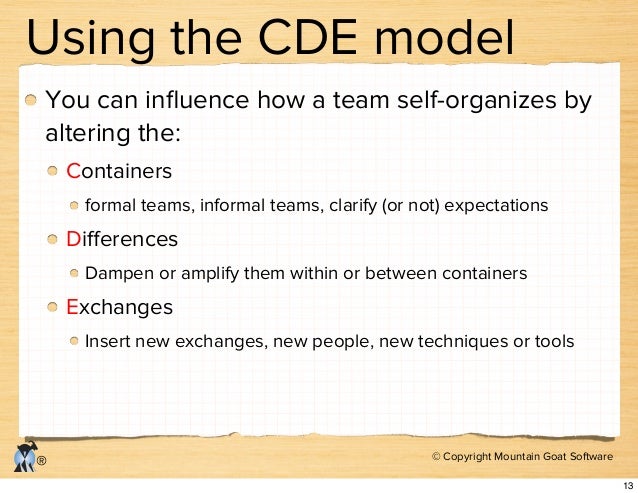 Using the CDE model

You can influence how a team self-organizes by altering the:

Containers

formal teams, informal teams, clarify (or not) expectations

Differences

Dampen or amplify them within or between containers

Exchanges

Insert new exchanges, new people, new techniques or tools

®

© Copyright Mountain Goat Software

13